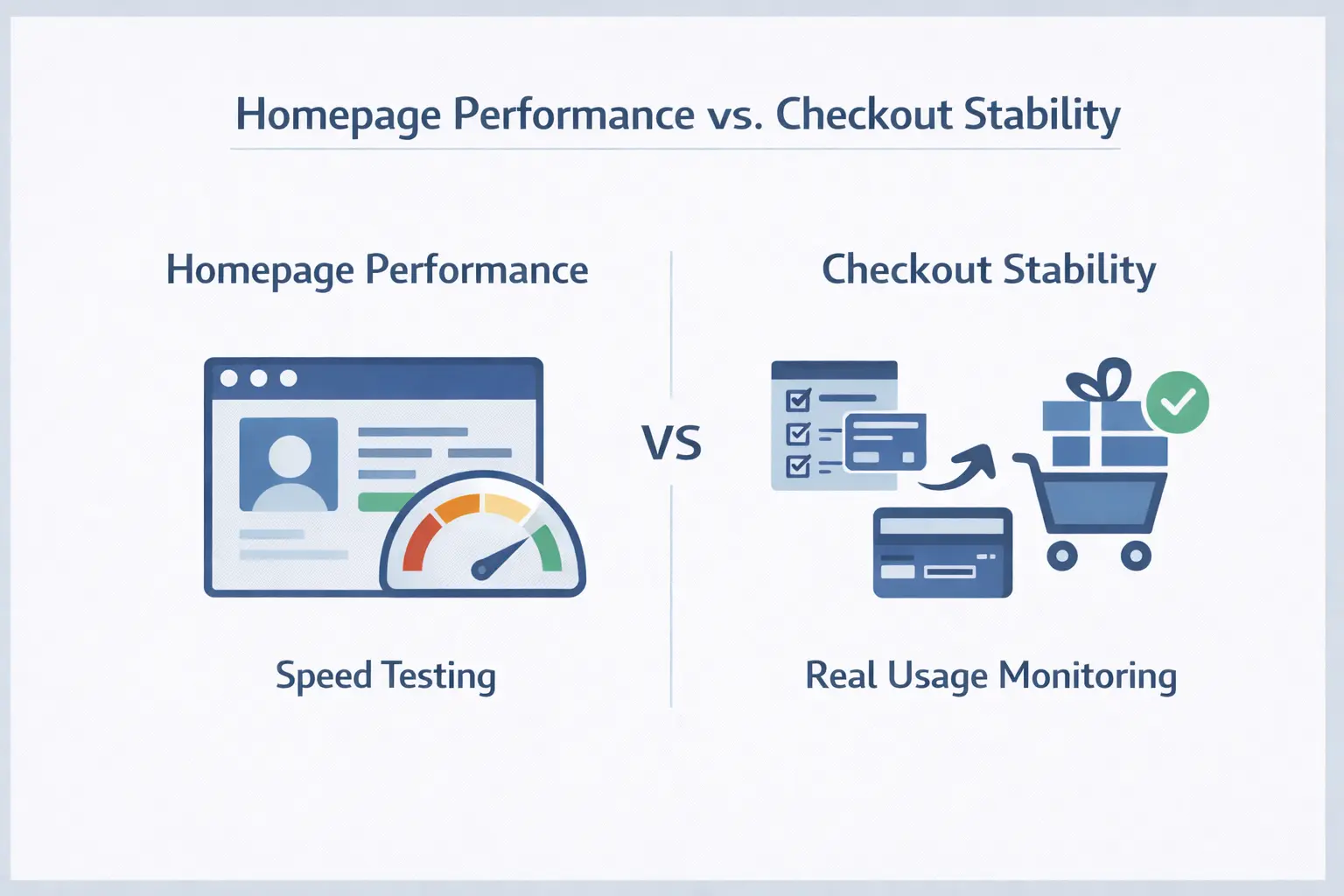 Homepage Performance vs. Checkout Stability

Homepage Performance

Speed Testing

VS

Checkout Stability

Real Usage Monitoring